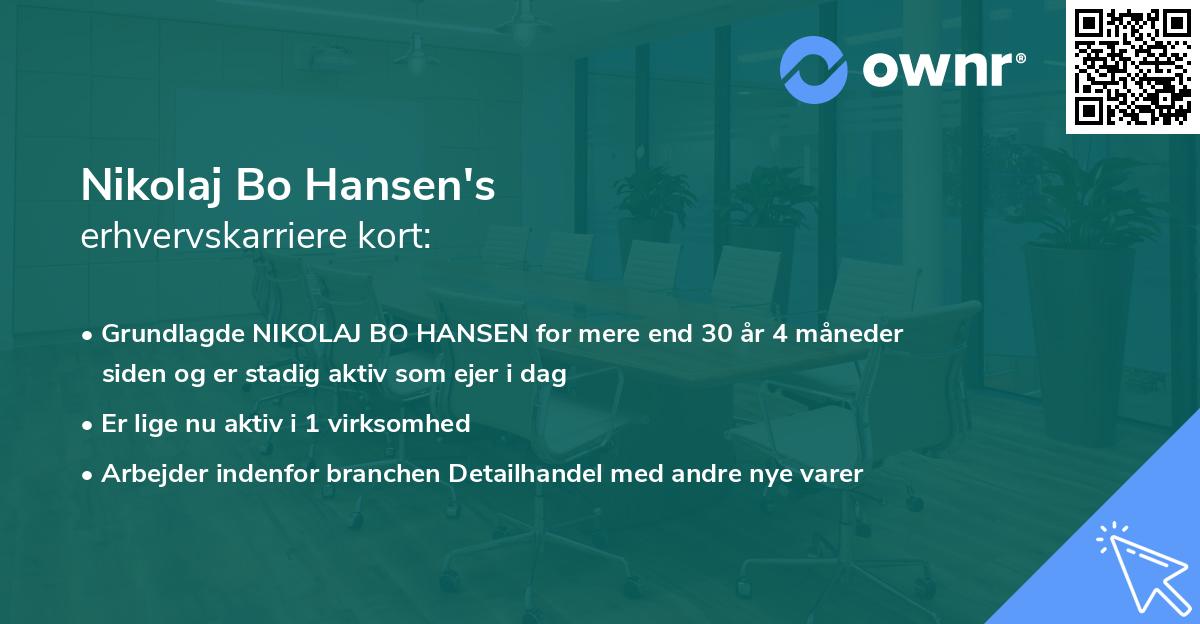 ownr®

Nikolaj Bo Hansen's
erhvervskarriere kort:

• Grundlagde NIKOLAJ BO HANSEN for mere end 30 år 4 måneder siden og er stadig aktiv som ejer i dag
• Er lige nu aktiv i 1 virksomhed
• Arbejder indenfor branchen Detailhandel med andre nye varer